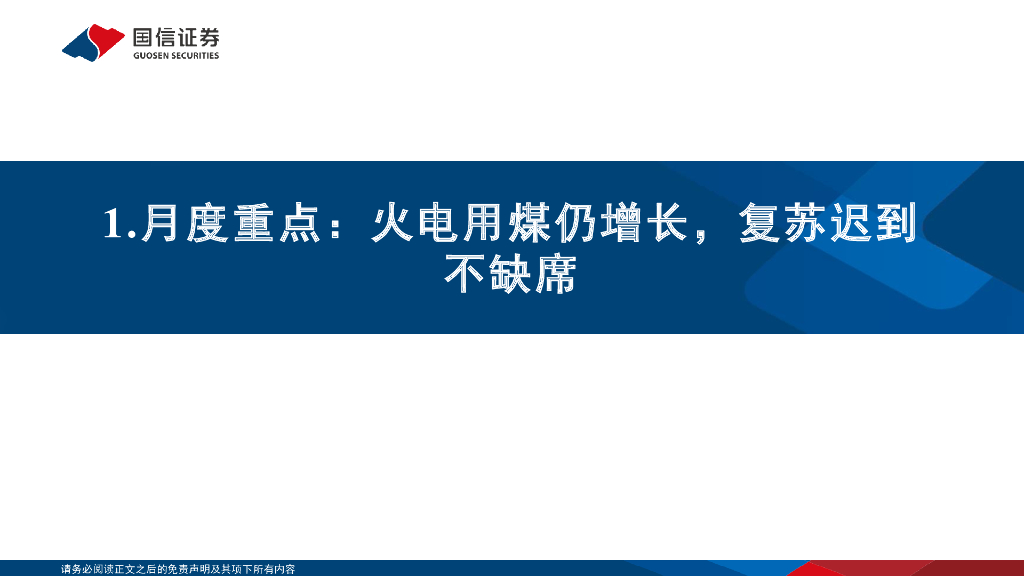 国信证券
GUOSEN SECURITIES

1.月度重点：火电用煤仍增长，复苏迟到不缺席

请务必阅读正文之后的免责声明及其项下所有内容